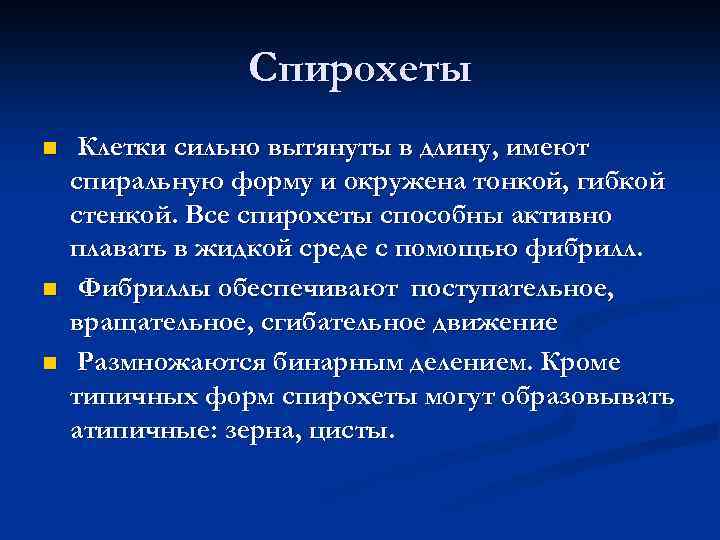 Спирохеты

Клетки сильно вытянуты в длину, имеют спиральную форму и окружена тонкой, гибкой стенкой. Все спирохеты способны активно плавать в жидкой среде с помощью фибрилл.

Фибриллы обеспечивают поступательное, вращательное, сгибательное движение

Размножаются бинарным делением. Кроме типичных форм спирохеты могут образовывать атипичные: зерна, цисты.